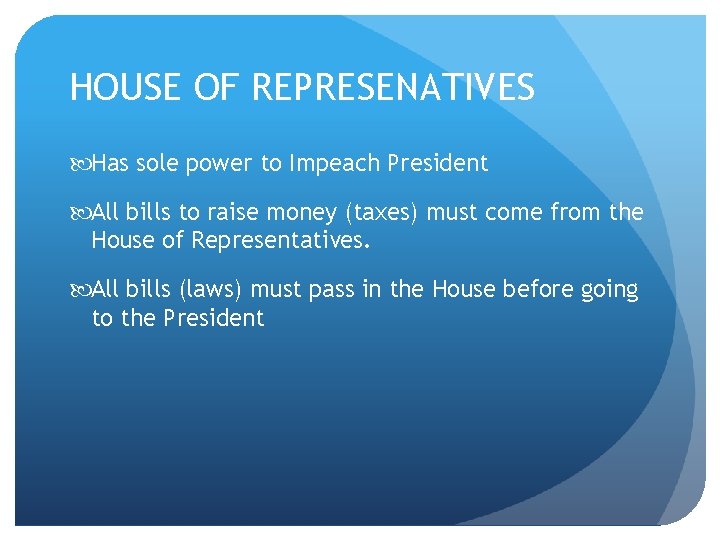 HOUSE OF REPRESENATIVES

Has sole power to Impeach President

All bills to raise money (taxes) must come from the House of Representatives.

All bills (laws) must pass in the House before going to the President